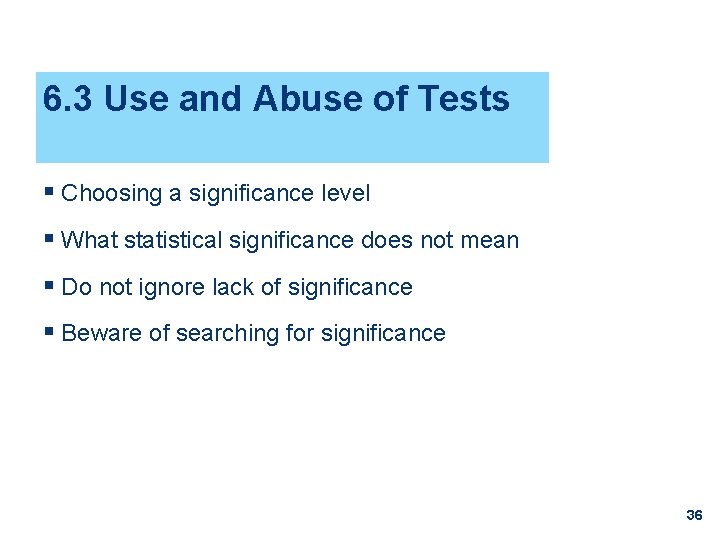 6.3 Use and Abuse of Tests

▪ Choosing a significance level

▪ What statistical significance does not mean

▪ Do not ignore lack of significance

▪ Beware of searching for significance

36